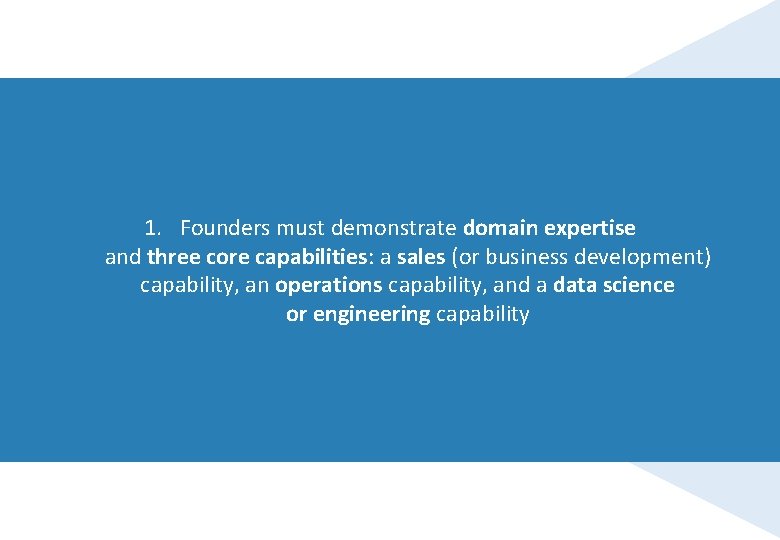 1. Founders must demonstrate domain expertise and three core capabilities: a sales (or business development) capability, an operations capability, and a data science or engineering capability